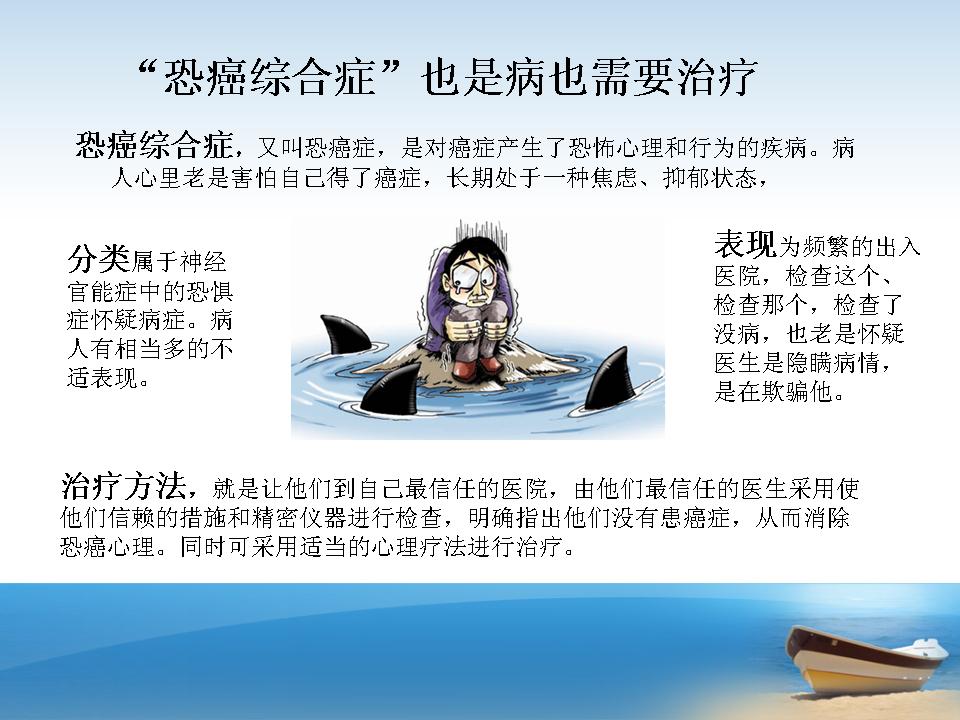 “恐癌综合症”也是病也需要治疗

恐癌综合症，又叫恐癌症，是对癌症产生了恐怖心理和行为的疾病。病人心里老是害怕自己得了癌症，长期处于一种焦虑、抑郁状态，

分类属于神经官能症中的恐惧症怀疑病症。病人有相当多的不适表现。

表现为频繁的出入医院，检查这个、检查那个，检查了没病，也老是怀疑医生是隐瞒病情，是在欺骗他。

治疗方法，就是让他们到自己最信任的医院，由他们最信任的医生采用使他们信赖的措施和精密仪器进行检查，明确指出他们没有患癌症，从而消除恐癌心理。同时可采用适当的心理疗法进行治疗。